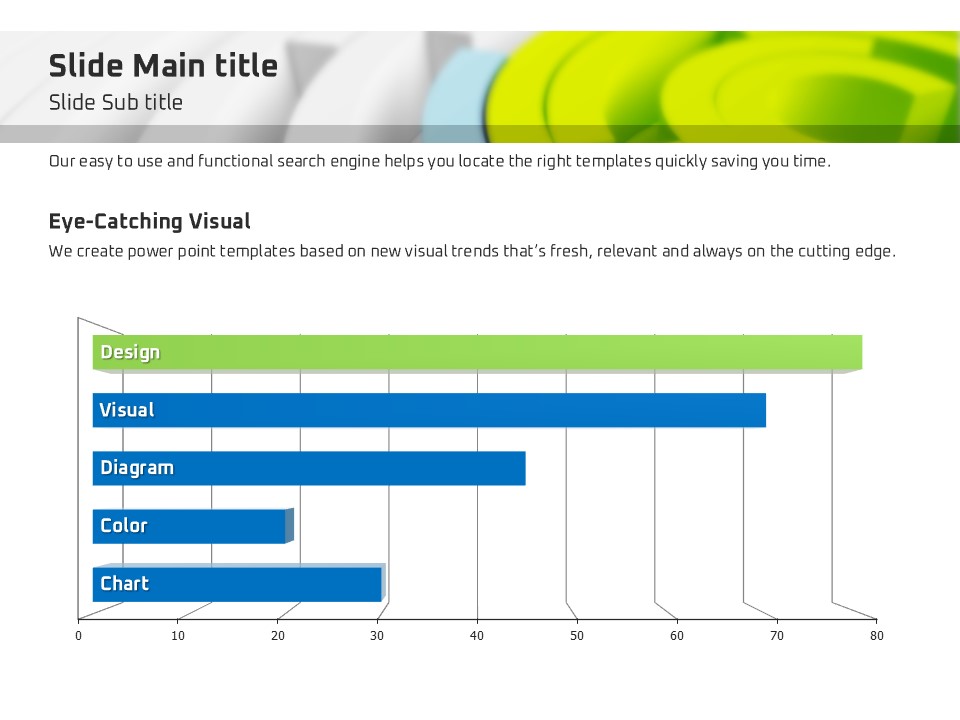 Slide Main title
Slide Sub title

Our easy to use and functional search engine helps you locate the right templates quickly saving you time.

Eye-Catching Visual
We create power point templates based on new visual trends that's fresh, relevant and always on the cutting edge.

Design
Visual
Diagram
Color
Chart

0 10 20 30 40 50 60 70 80